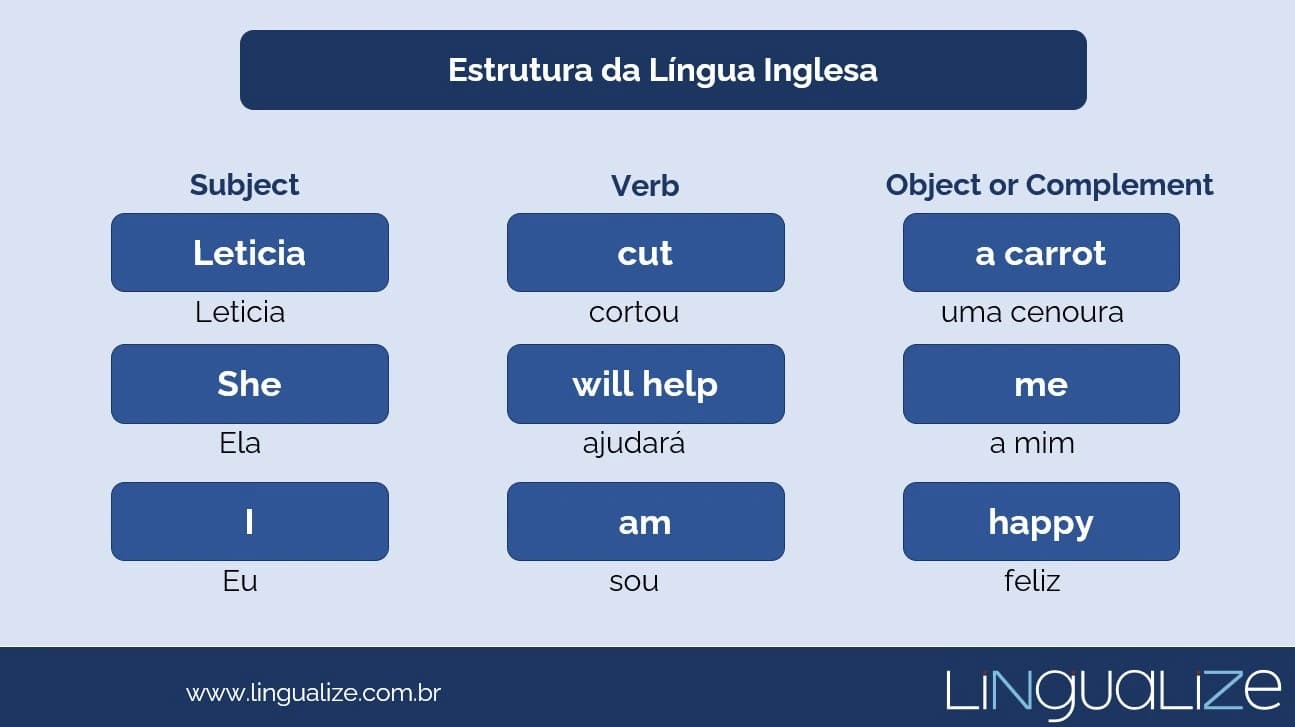 Estrutura da Língua Inglesa

| Subject | Verb | Object or Complement |
|---|---|---|
| Leticia | cut | a carrot |
| Leticia | cortou | uma cenoura |
| She | will help | me |
| Ela | ajudará | a mim |
| I | am | happy |
| Eu | sou | feliz |

www.lingualize.com.br

LINGUALIZE